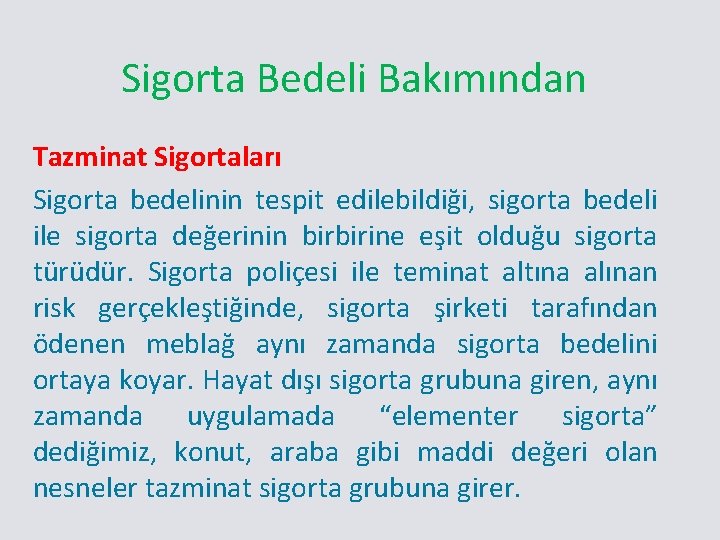 Sigorta Bedeli Bakımından

Tazminat Sigortaları

Sigorta bedelinin tespit edilebildiği, sigorta bedeli ile sigorta değerinin birbirine eşit olduğu sigorta türüdür. Sigorta poliçesi ile teminat altına alınan risk gerçekleştiğinde, sigorta şirketi tarafından ödenen meblağ aynı zamanda sigorta bedelini ortaya koyar. Hayat dışı sigorta grubuna giren, aynı zamanda uygulamada “elementer sigorta” dediğimiz, konut, araba gibi maddi değeri olan nesneler tazminat sigorta grubuna girer.